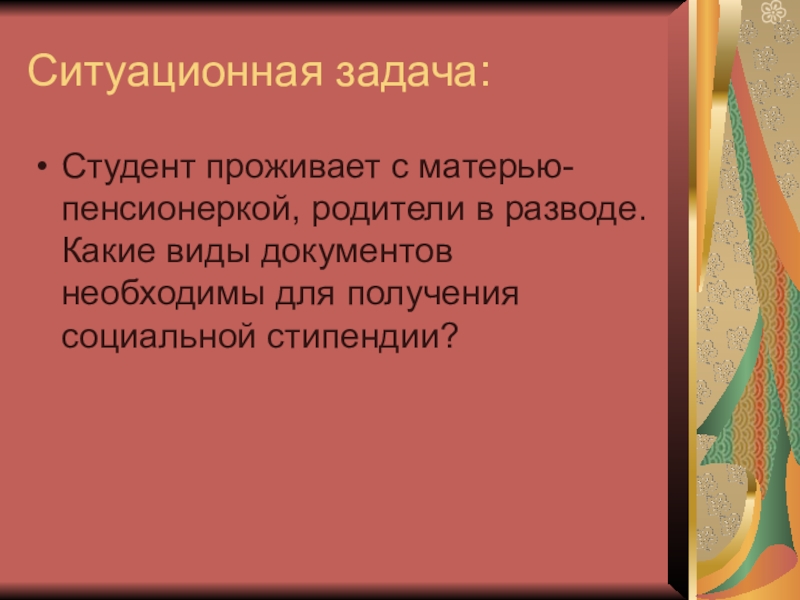 Ситуационная задача:

• Студент проживает с матерью-пенсионеркой, родители в разводе. Какие виды документов необходимы для получения социальной стипендии?